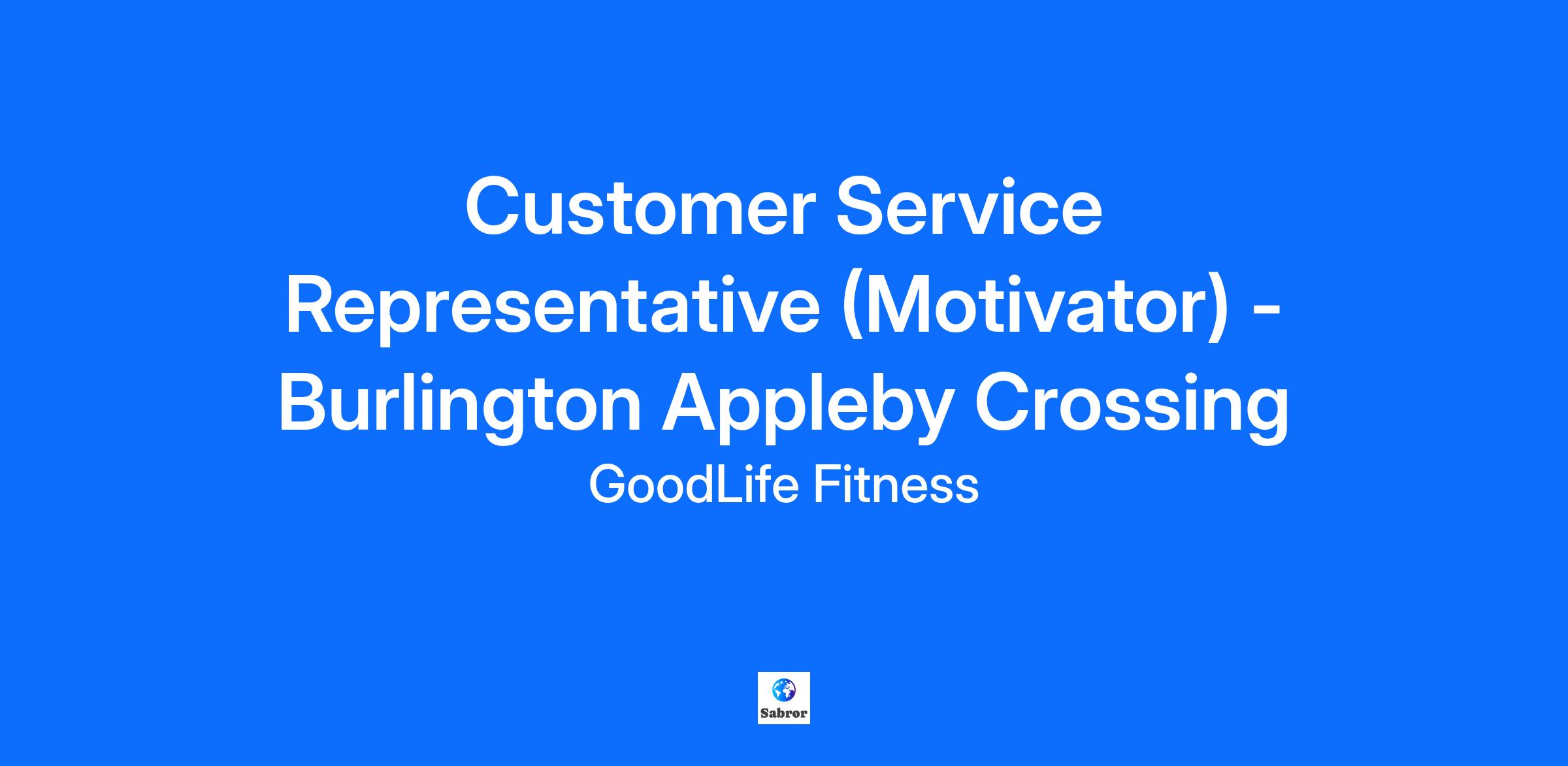 Customer Service Representative (Motivator) - Burlington Appleby Crossing

GoodLife Fitness

Sabror